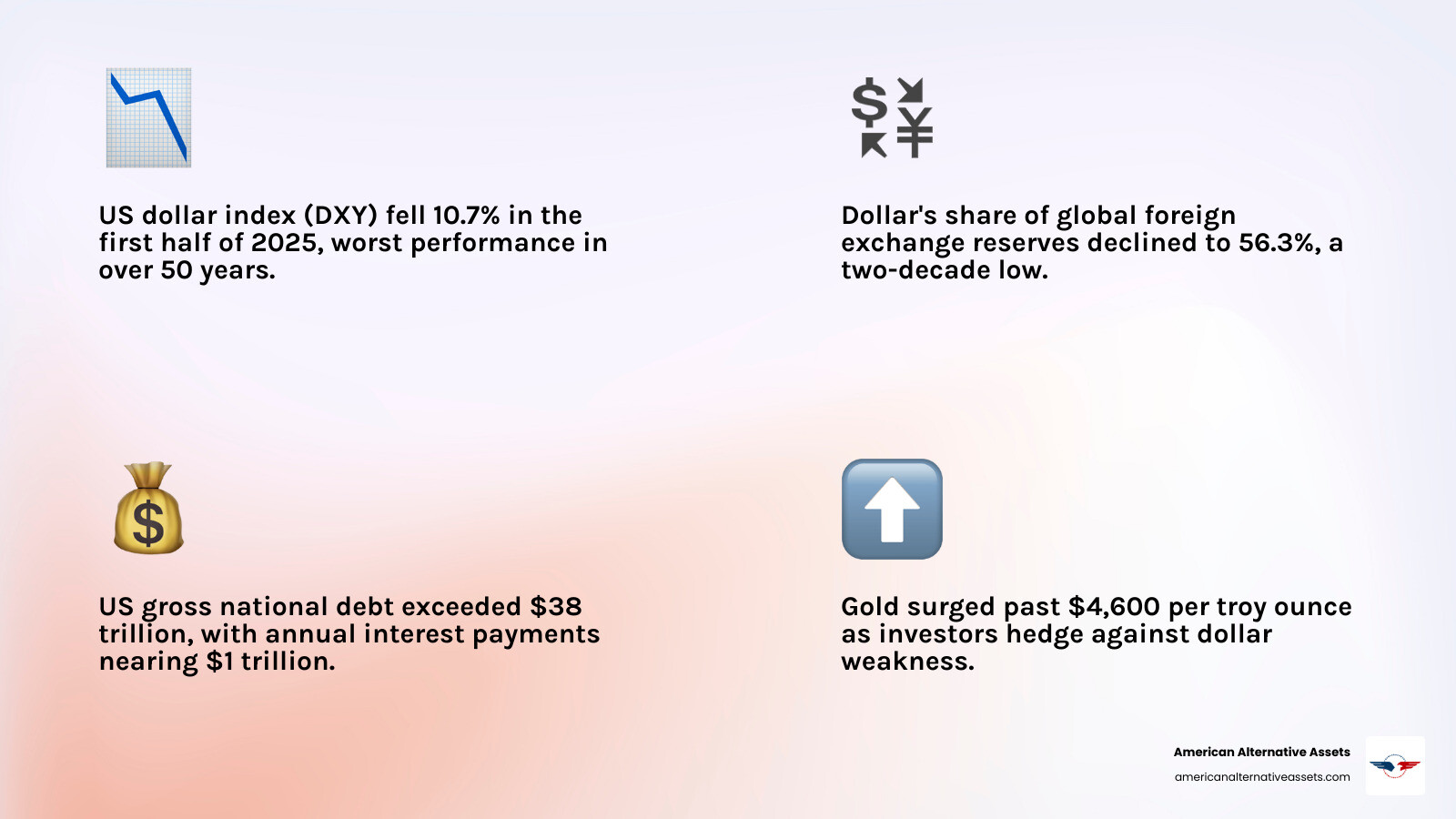 US dollar index (DXY) fell 10.7% in the first half of 2025, worst performance in over 50 years.

Dollar's share of global foreign exchange reserves declined to 56.3%, a two-decade low.

US gross national debt exceeded $38 trillion, with annual interest payments nearing $1 trillion.

Gold surged past $4,600 per troy ounce as investors hedge against dollar weakness.

American Alternative Assets
americanalternativeassets.com